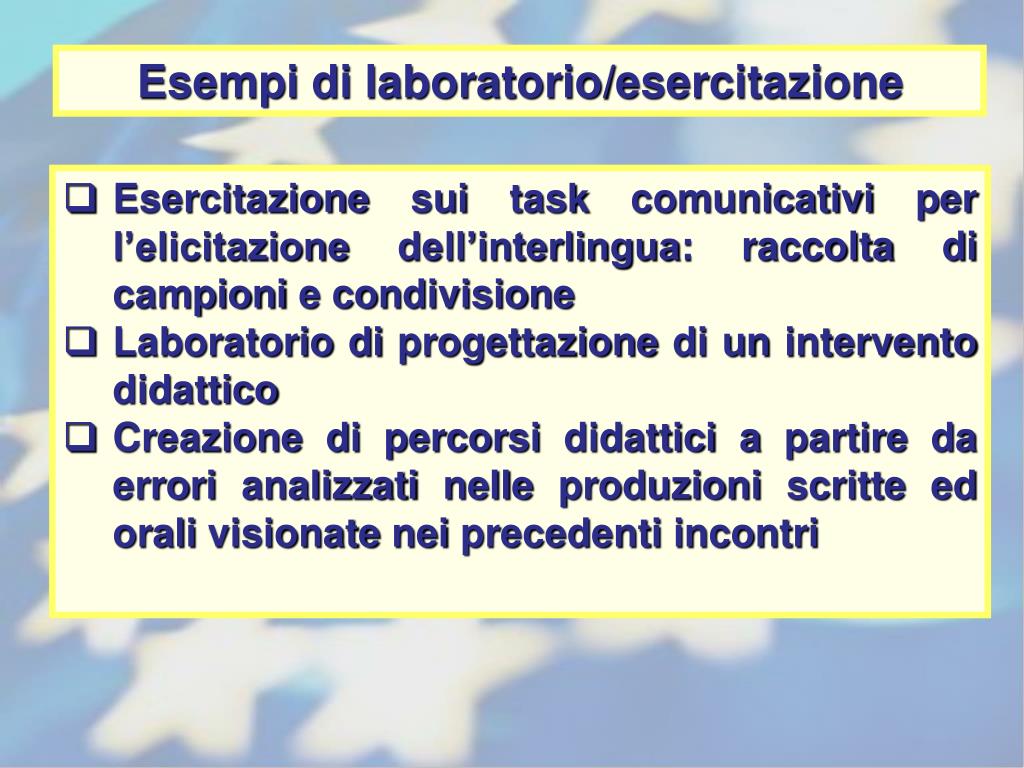 Esempi di laboratorio/esercitazione

❑ Esercitazione sui task comunicativi per l’elicitazione dell’interlingua: raccolta di campioni e condivisione
❑ Laboratorio di progettazione di un intervento didattico
❑ Creazione di percorsi didattici a partire da errori analizzati nelle produzioni scritte ed orali visionate nei precedenti incontri